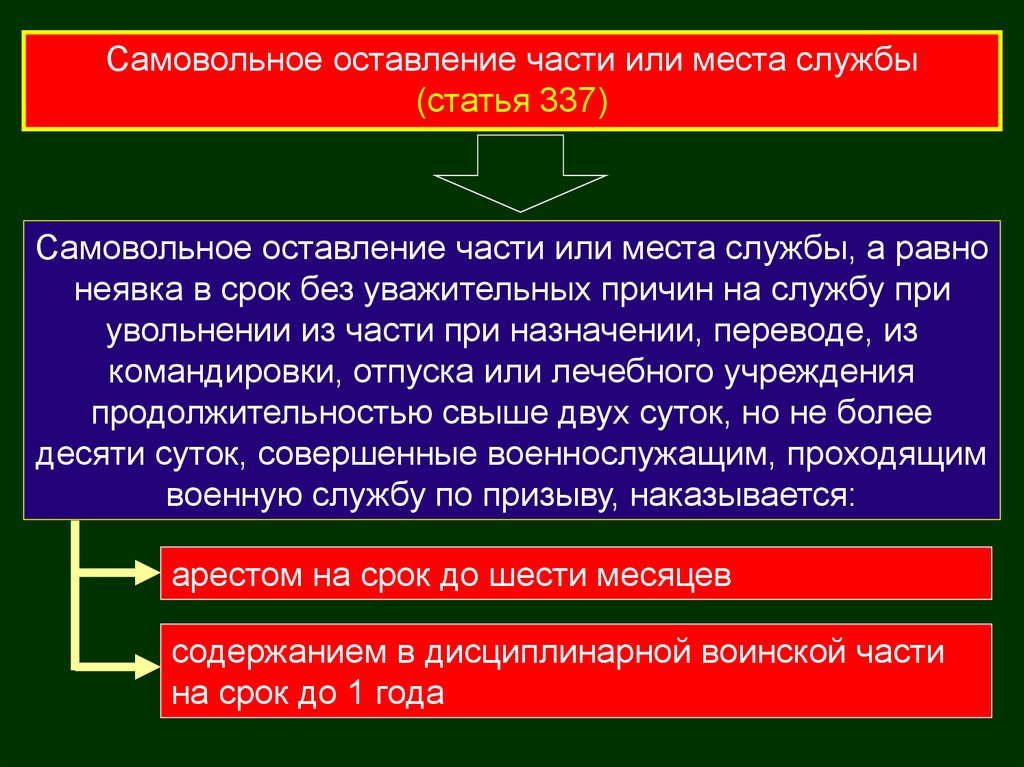 Самовольное оставление части или места службы
(статья 337)

Самовольное оставление части или места службы, а равно неявка в срок без уважительных причин на службу при увольнении из части при назначении, переводе, из командировки, отпуска или лечебного учреждения продолжительностью свыше двух суток, но не более десяти суток, совершенные военнослужащим, проходящим военную службу по призыву, наказывается:

арестом на срок до шести месяцев

содержанием в дисциплинарной воинской части на срок до 1 года